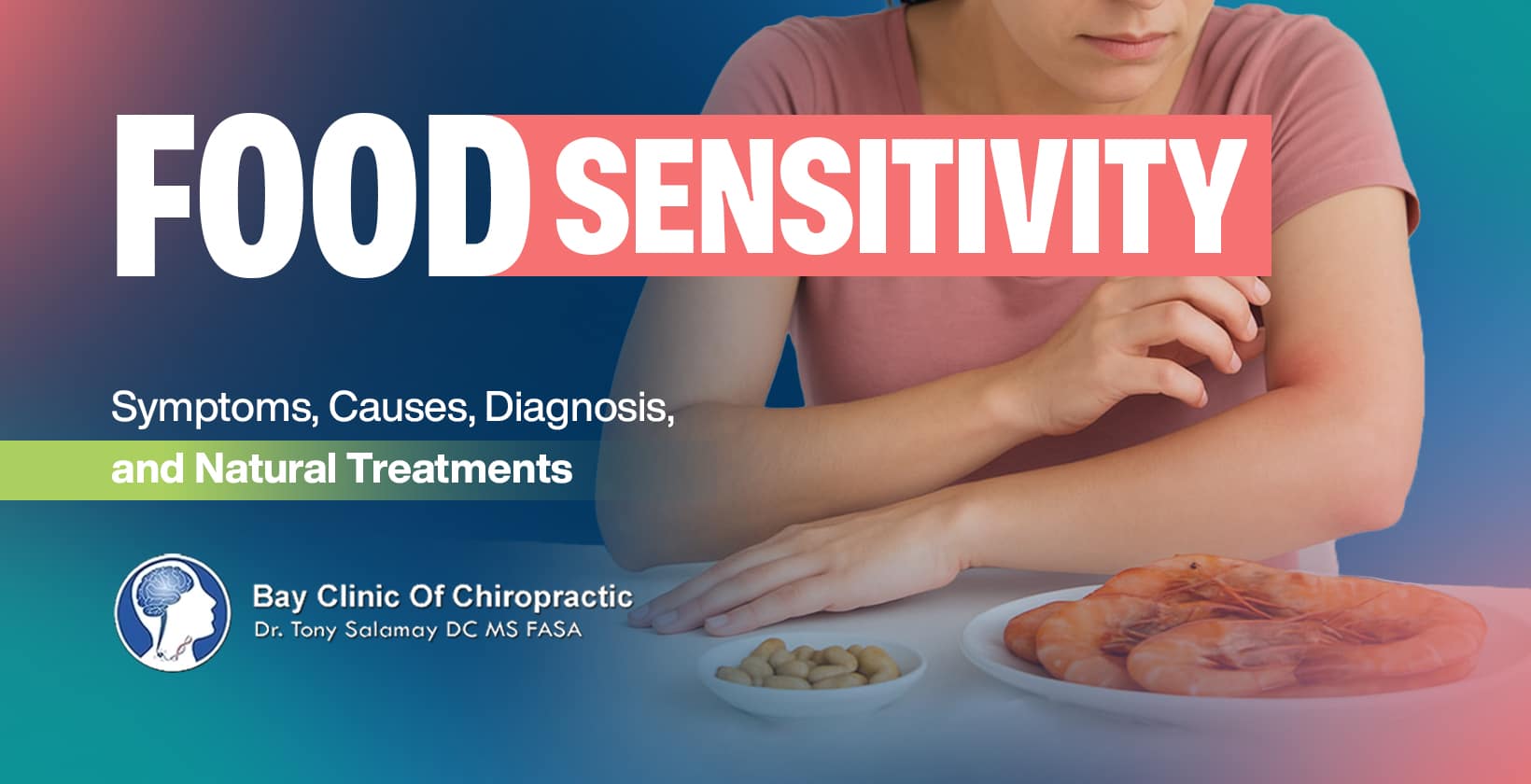 FOOD SENSITIVITY

Symptoms, Causes, Diagnosis, and Natural Treatments

Bay Clinic Of Chiropractic
Dr. Tony Salamay DC MS FASA